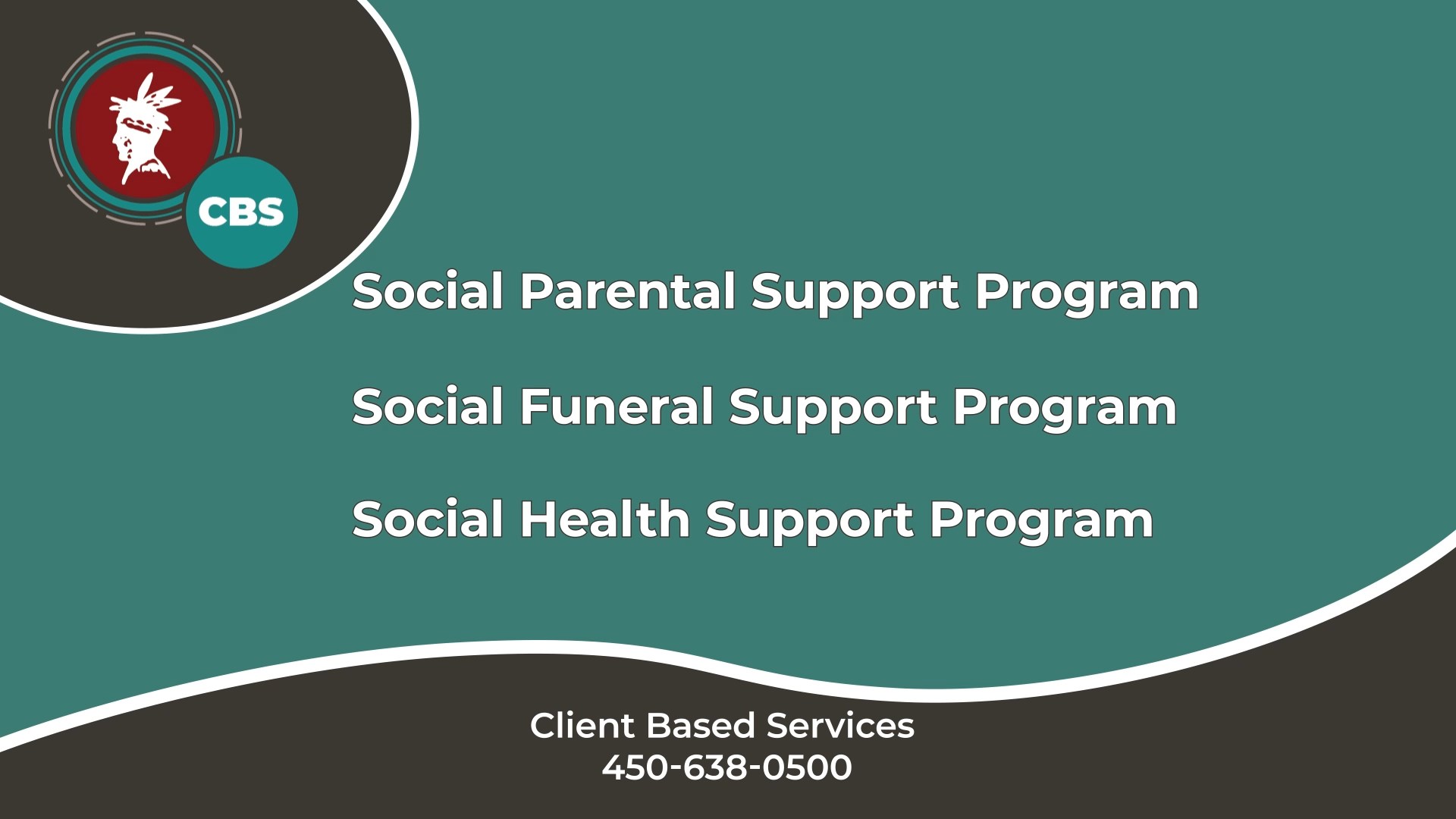 CBS

Social Parental Support Program

Social Funeral Support Program

Social Health Support Program

Client Based Services
450-638-0500